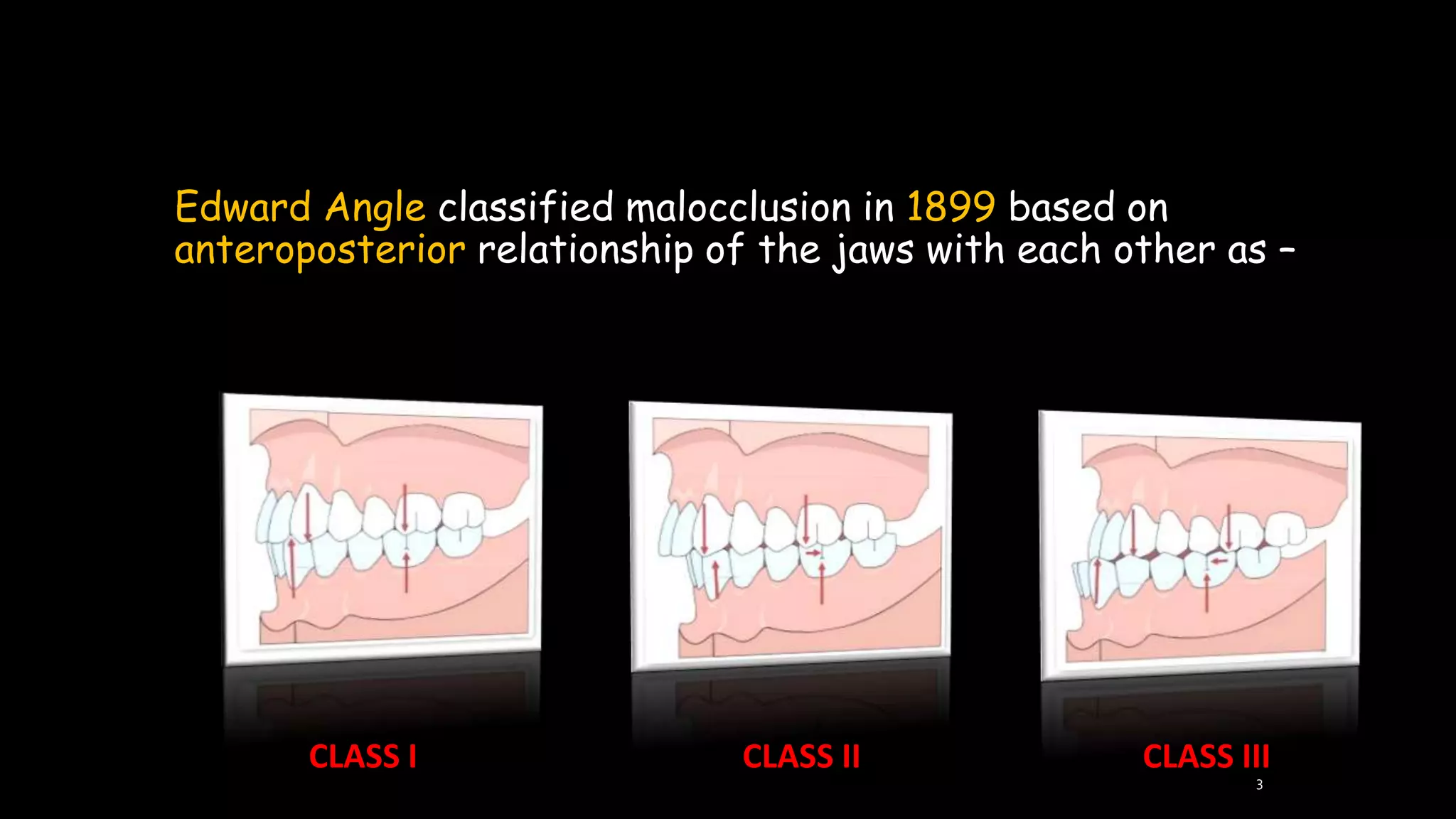 Edward Angle classified malocclusion in 1899 based on anteroposterior relationship of the jaws with each other as –

CLASS I

CLASS II

CLASS III

3